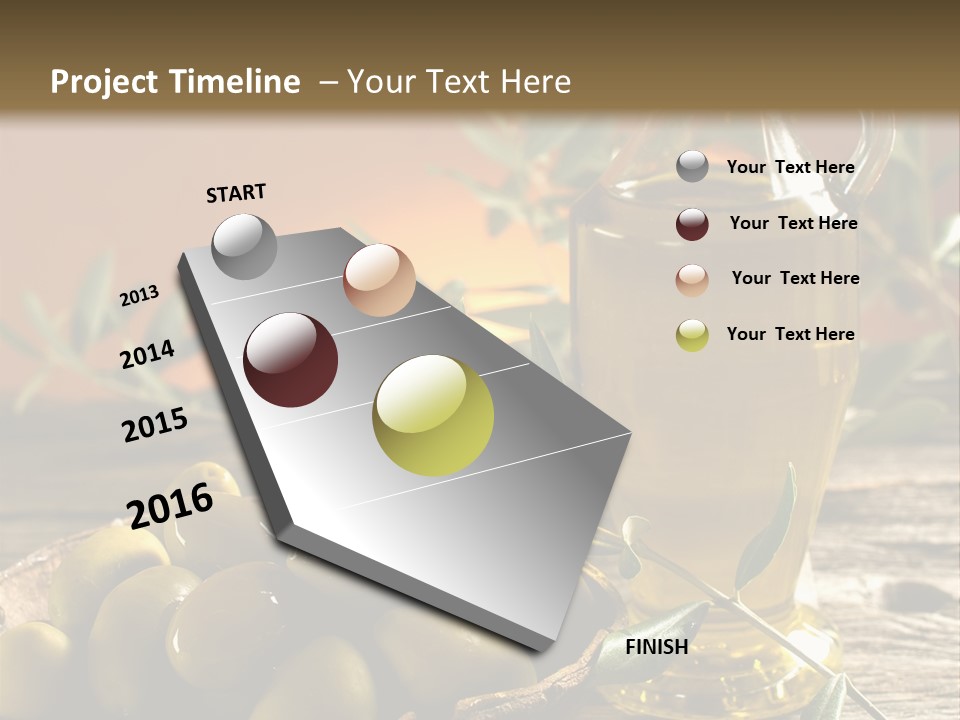 Project Timeline – Your Text Here

START

2013

2014

2015

2016

FINISH

Your Text Here

Your Text Here

Your Text Here

Your Text Here